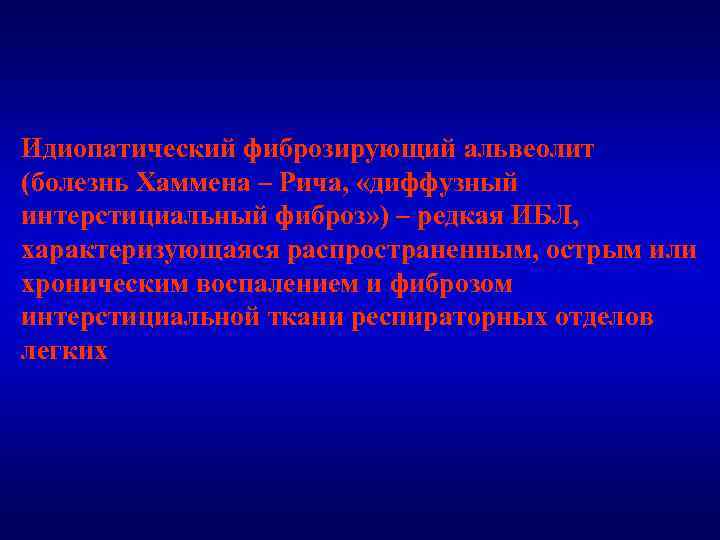 Идиопатический фиброзирующий альвеолит (болезнь Хаммена – Рича, «диффузный интерстициальный фиброз») – редкая ИБЛ, характеризующаяся распространенным, острым или хроническим воспалением и фиброзом интерстициальной ткани респираторных отделов легких